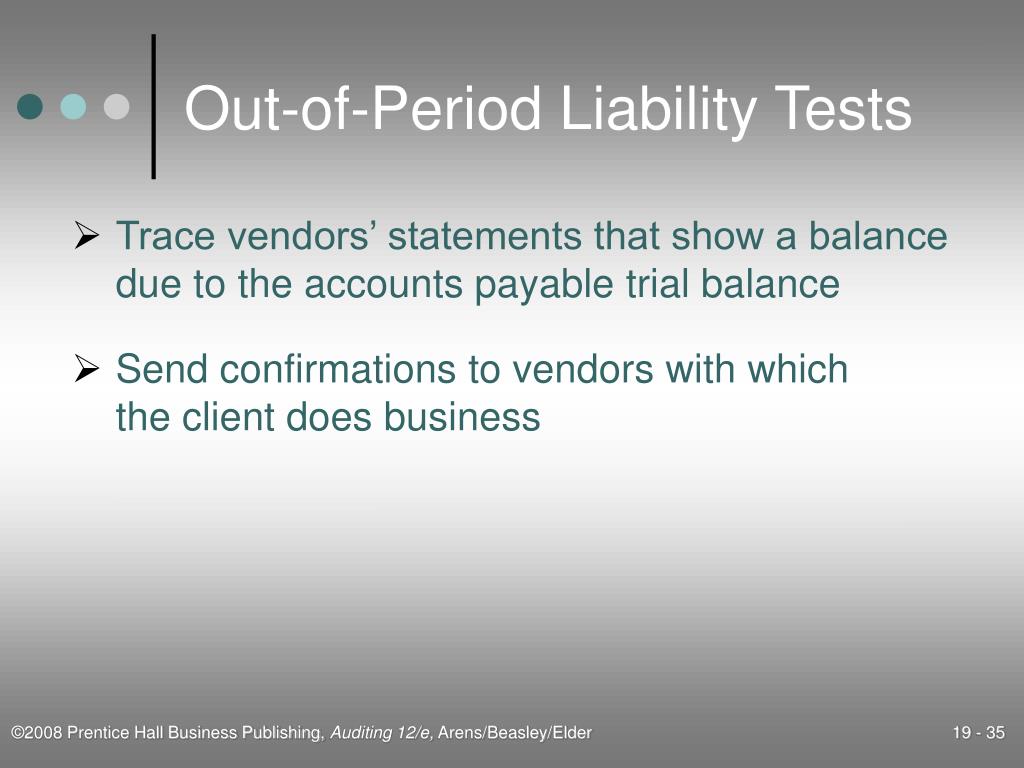 Out-of-Period Liability Tests

➢ Trace vendors’ statements that show a balance due to the accounts payable trial balance

➢ Send confirmations to vendors with which the client does business

©2008 Prentice Hall Business Publishing, Auditing 12/e, Arens/Beasley/Elder

19 - 35